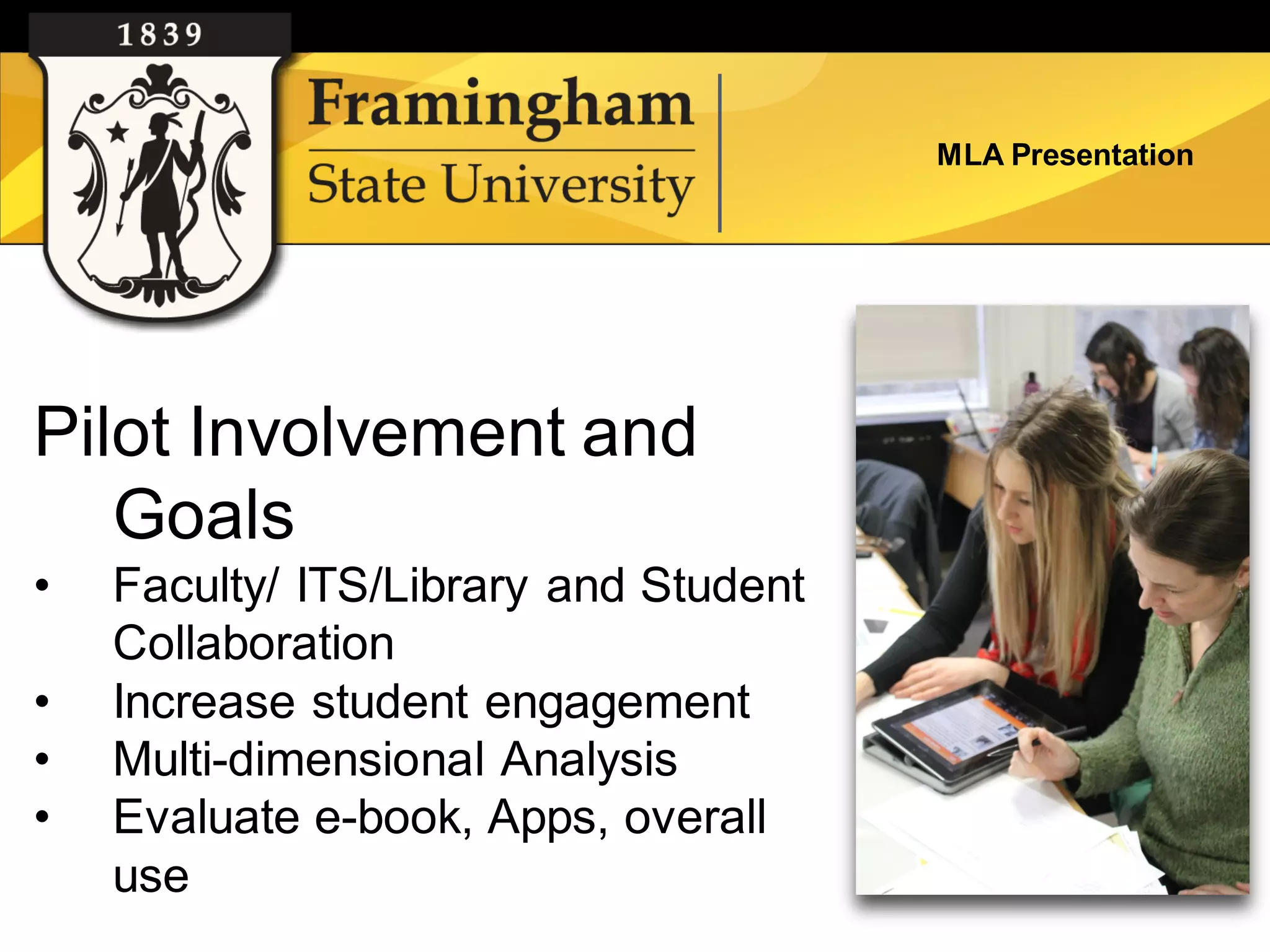 1839

Framingham
State University

MLA Presentation

Pilot Involvement and Goals

• Faculty/ ITS/Library and Student Collaboration
• Increase student engagement
• Multi-dimensional Analysis
• Evaluate e-book, Apps, overall use